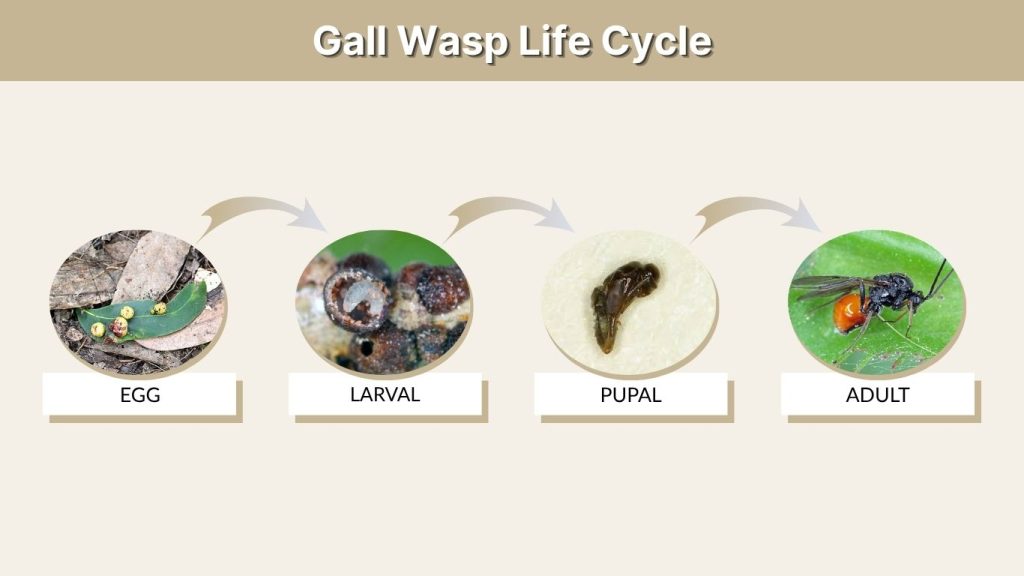 Gall Wasp Life Cycle

EGG

LARVAL

PUPAL

ADULT